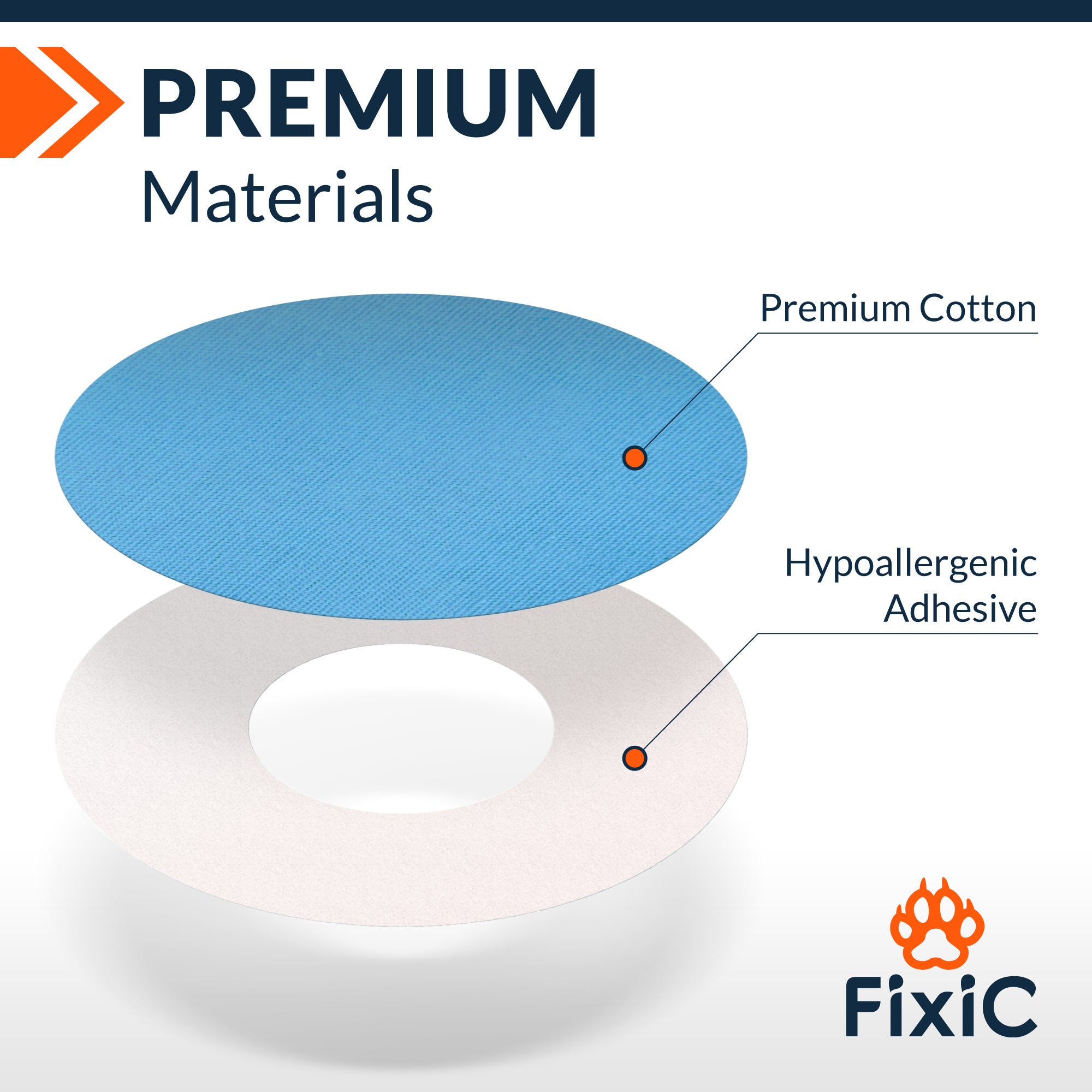 PREMIUM
Materials

Premium Cotton

Hypoallergenic Adhesive

FixiC